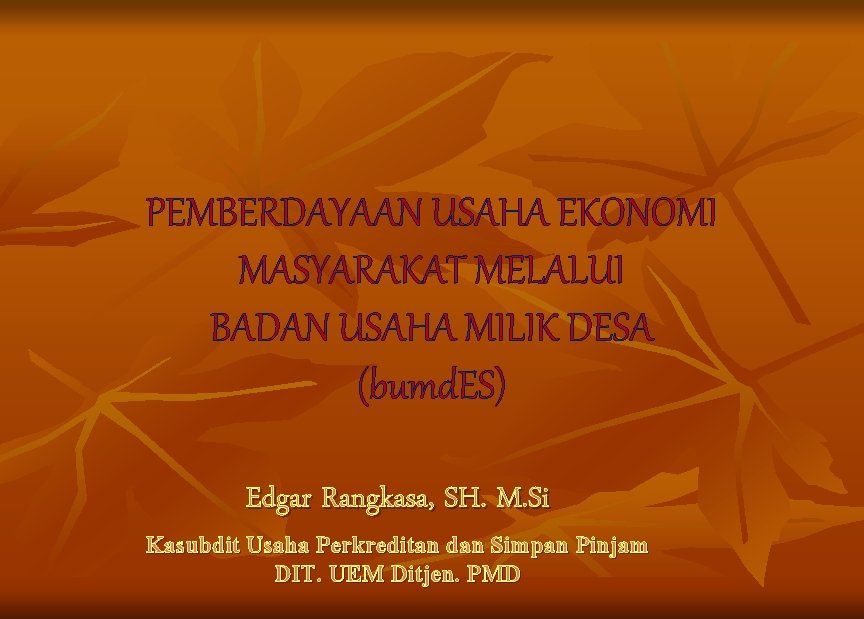 PEMBERDAYAAN USAHA EKONOMI MASYARAKAT MELALUI BADAN USAHA MILIK DESA (bumdES)

Edgar Rangkasa, SH. M.Si

Kasubdit Usaha Perkreditan dan Simpan Pinjam
DIT. UEM Ditjen. PMD